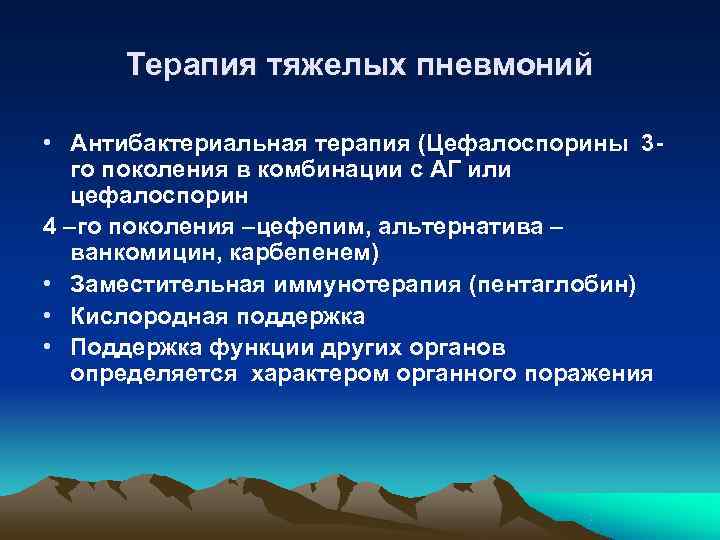 Терапия тяжелых пневмоний

• Антибактериальная терапия (Цефалоспорины 3-го поколения в комбинации с АГ или цефалоспорин

4 –го поколения –цефепим, альтернатива – ванкомицин, карбепенем)

• Заместительная иммунотерапия (пентаглобин)

• Кислородная поддержка

• Поддержка функции других органов определяется характером органного поражения